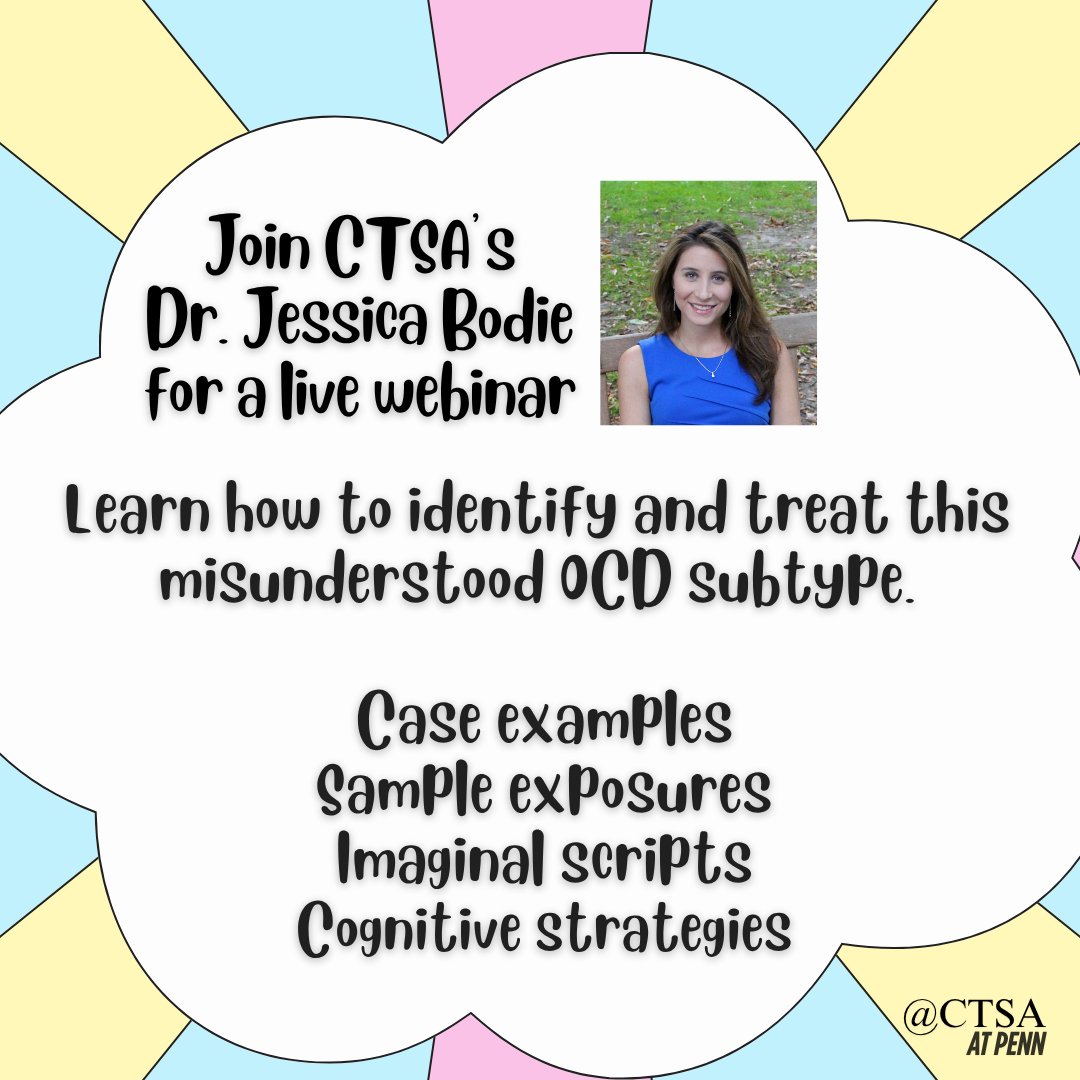 Join CTSA's Dr. Jessica Bodie for a live webinar

Learn how to identify and treat this misunderstood OCD subtype.

Case examples
Sample exposures
Imaginal scripts
Cognitive strategies

@CTSA AT PENN